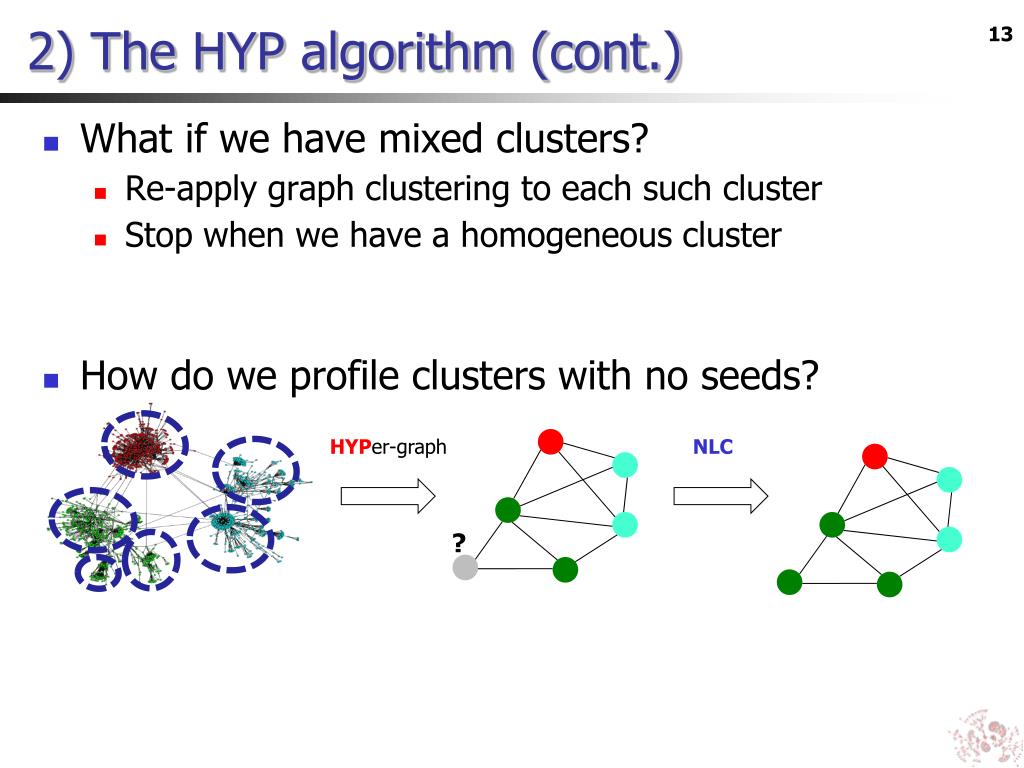 2) The HYP algorithm (cont.)

13

What if we have mixed clusters?

Re-apply graph clustering to each such cluster

Stop when we have a homogeneous cluster

How do we profile clusters with no seeds?

HYPer-graph

NLC

?